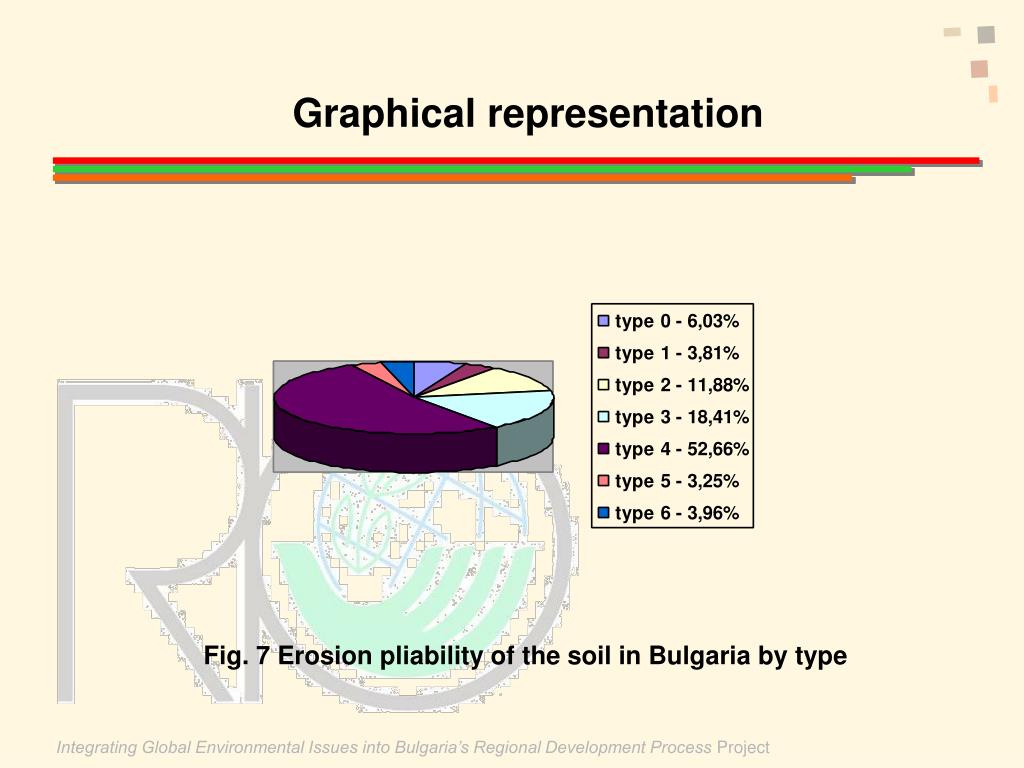 Graphical representation

type 0 - 6,03%
type 1 - 3,81%
type 2 - 11,88%
type 3 - 18,41%
type 4 - 52,66%
type 5 - 3,25%
type 6 - 3,96%

Fig. 7 Erosion pliability of the soil in Bulgaria by type

Integrating Global Environmental Issues into Bulgaria's Regional Development Process Project